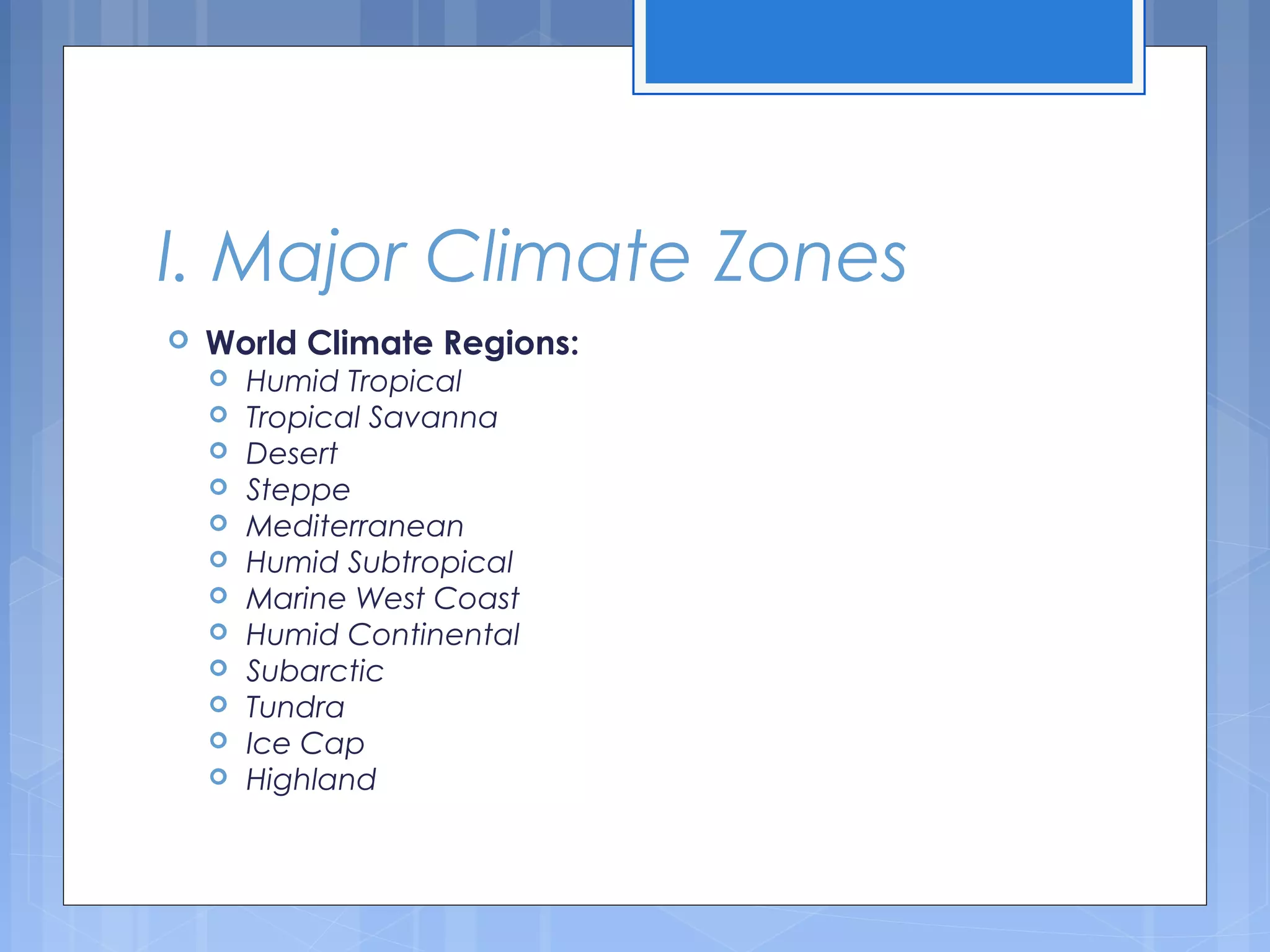 I. Major Climate Zones

World Climate Regions:
Humid Tropical
Tropical Savanna
Desert
Steppe
Mediterranean
Humid Subtropical
Marine West Coast
Humid Continental
Subarctic
Tundra
Ice Cap
Highland